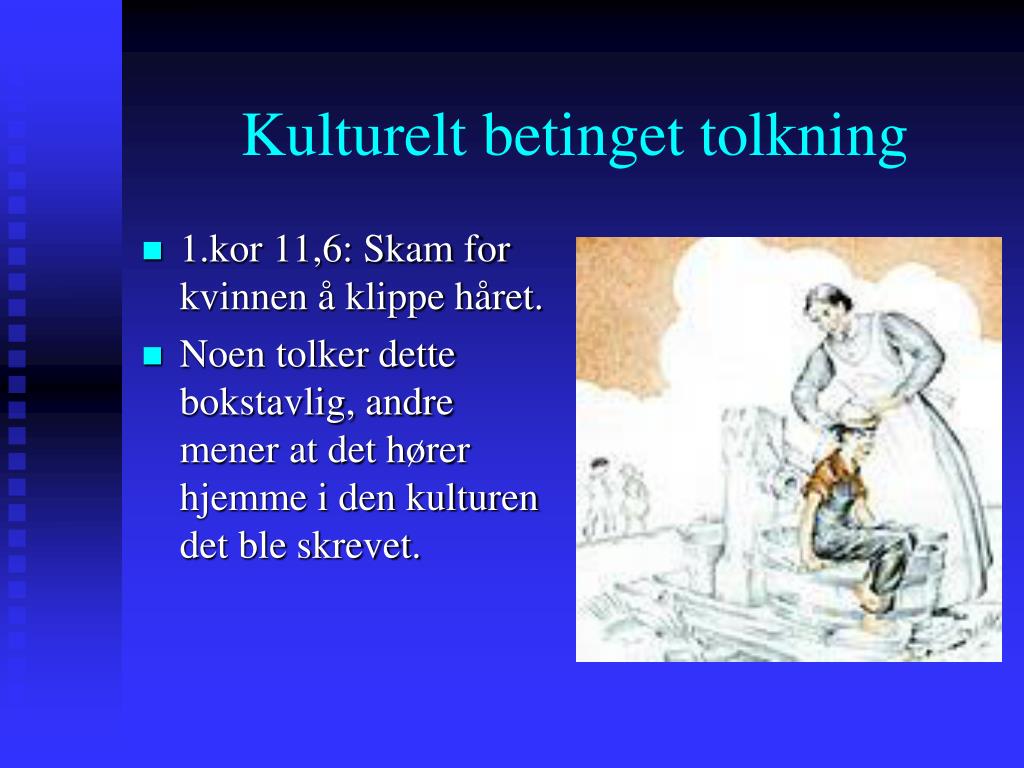 Kulturelt betinget tolkning

- 1.kor 11,6: Skam for kvinnen å klippe håret.
- Noen tolker dette bokstavlig, andre mener at det hører hjemme i den kulturen det ble skrevet.